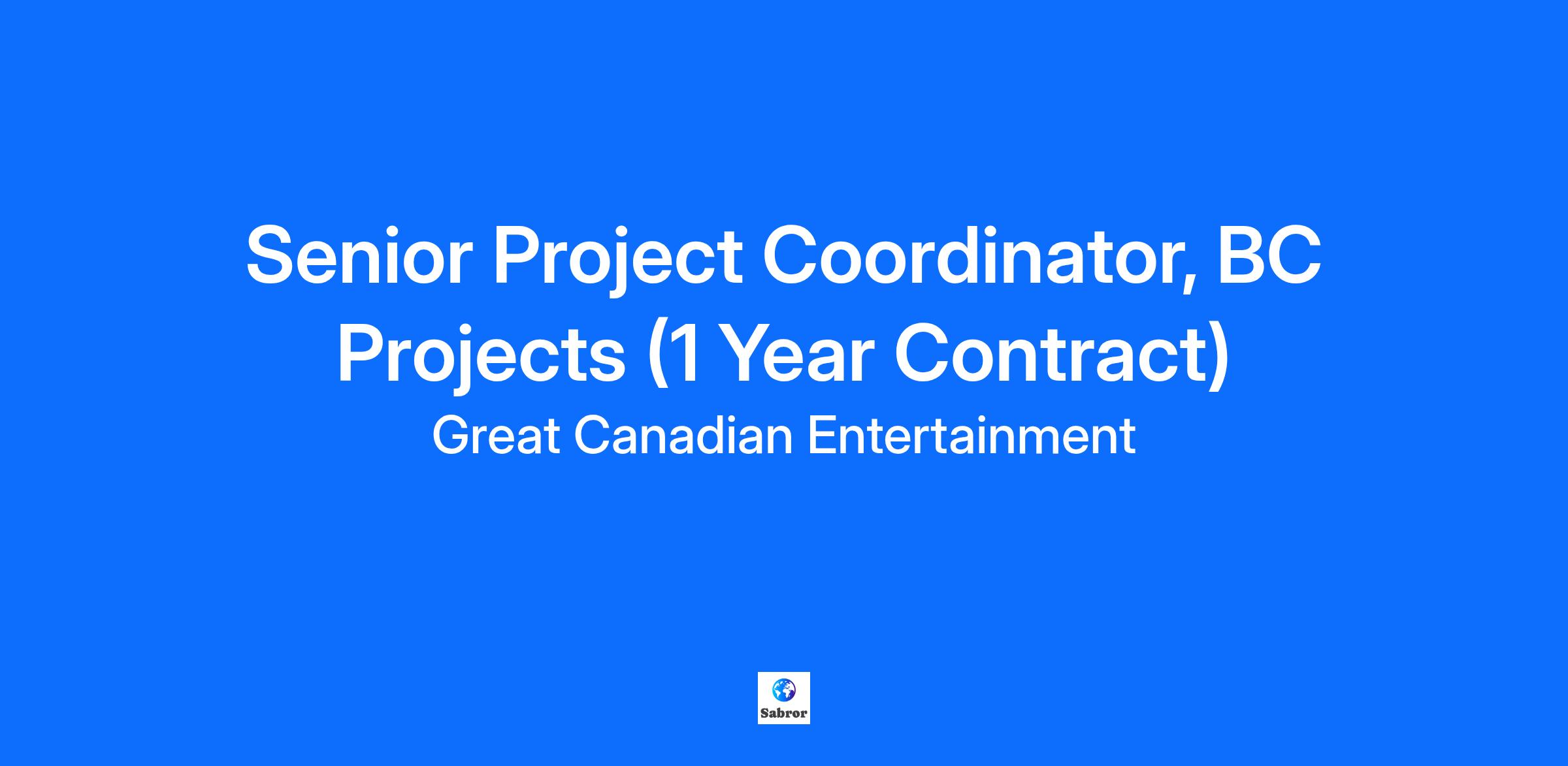 Senior Project Coordinator, BC Projects (1 Year Contract)

Great Canadian Entertainment

Sabror